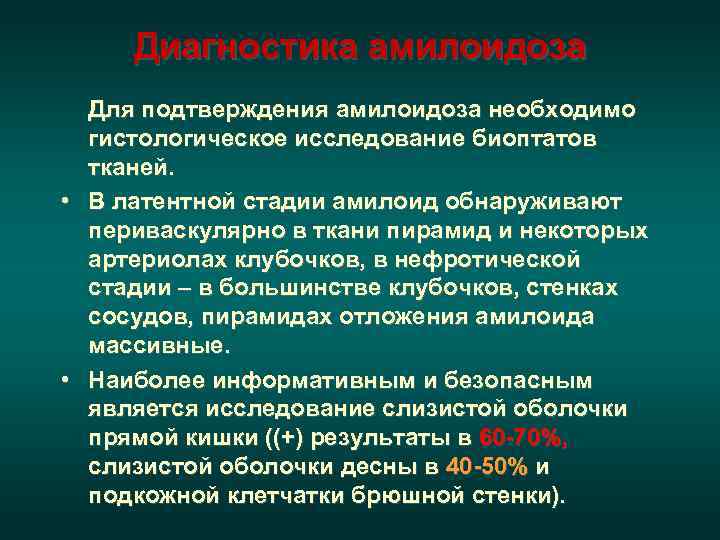 Диагностика амилоидоза

Для подтверждения амилоидоза необходимо гистологическое исследование биоптатов тканей.

• В латентной стадии амилоид обнаруживают периваскулярно в ткани пирамид и некоторых артериолах клубочков, в нефротической стадии – в большинстве клубочков, стенках сосудов, пирамидах отложения амилоида массивные.

• Наиболее информативным и безопасным является исследование слизистой оболочки прямой кишки ((+) результаты в 60-70%, слизистой оболочки десны в 40-50% и подкожной клетчатки брюшной стенки).